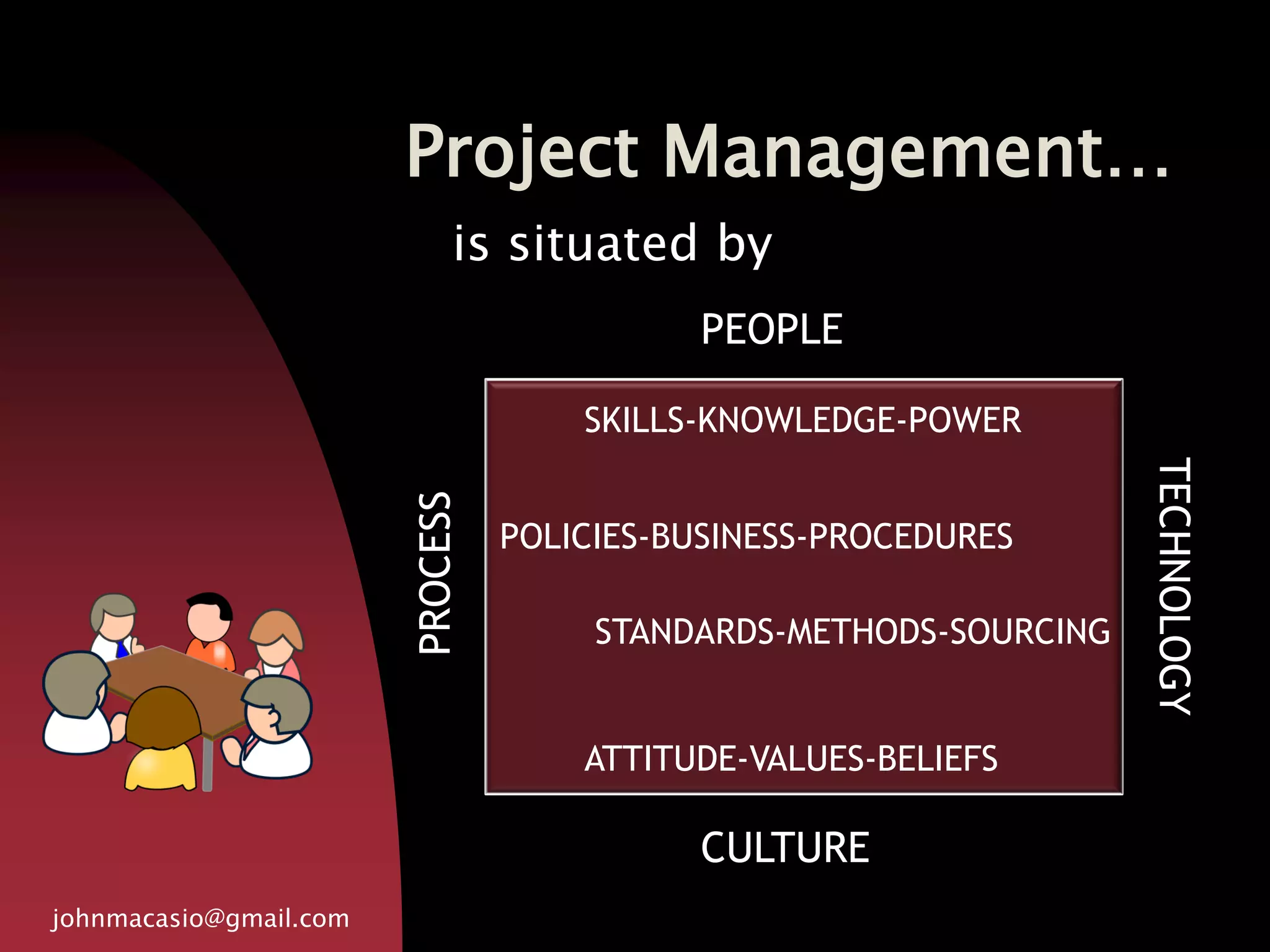 Project Management...

is situated by

PEOPLE

PROCESS

SKILLS-KNOWLEDGE-POWER

POLICIES-BUSINESS-PROCEDURES

STANDARDS-METHODS-SOURCING

ATTITUDE-VALUES-BELIEFS

TECHNOLOGY

CULTURE

johnmacasio@gmail.com